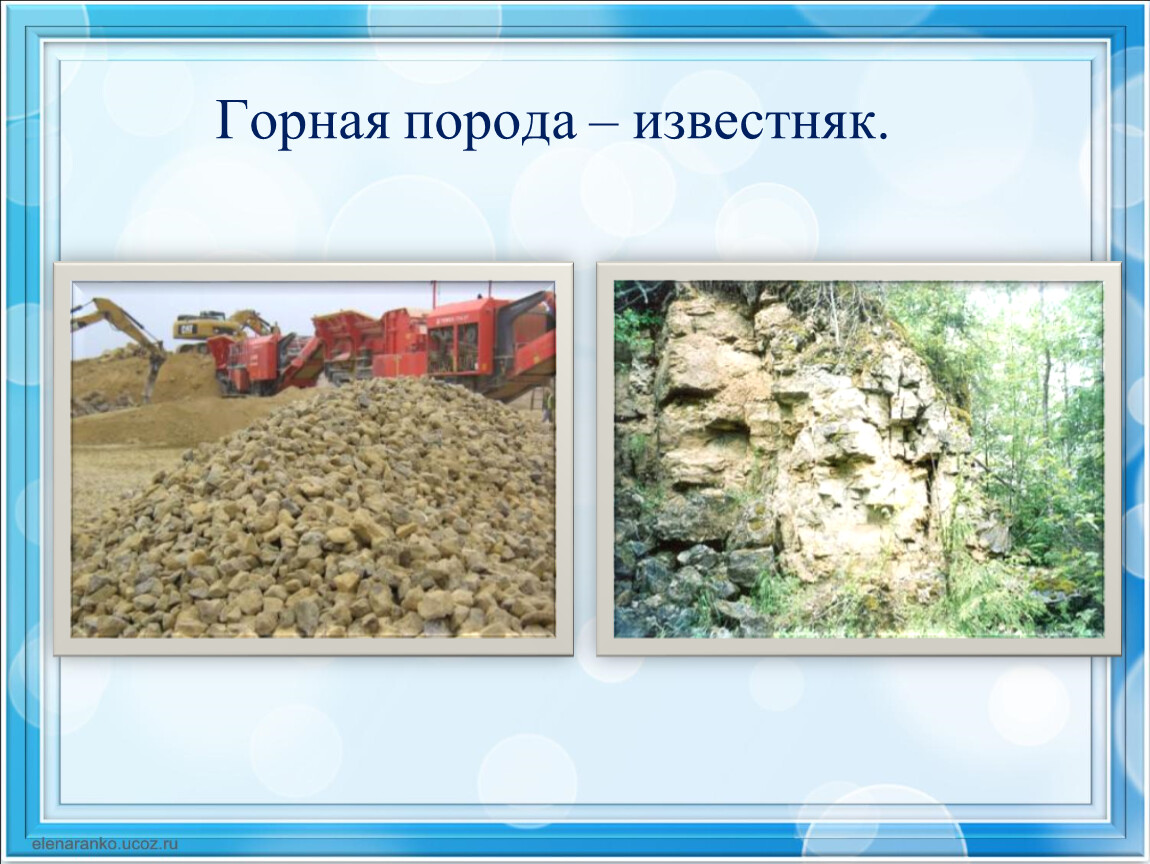 Горная порода – известняк.

CAT

elenaranko.ucoz.ru